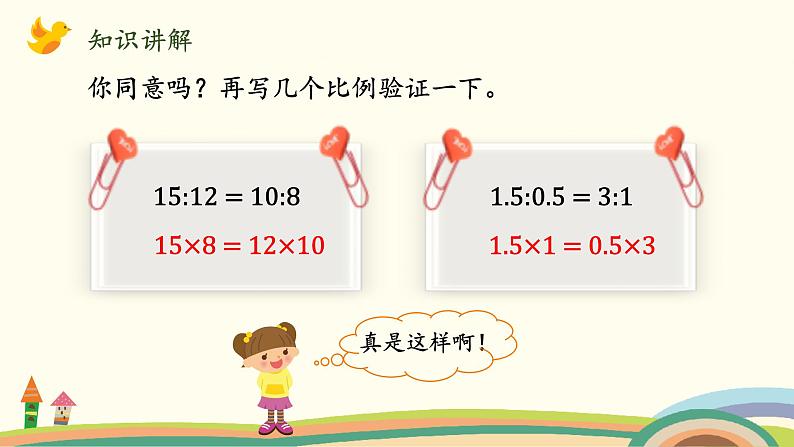 知识讲解

你同意吗？再写几个比例验证一下。

$15:12=10:8$

$15\times8=12\times10$

$1.5:0.5=3:1$

$1.5\times1=0.5\times3$

真是这样啊！